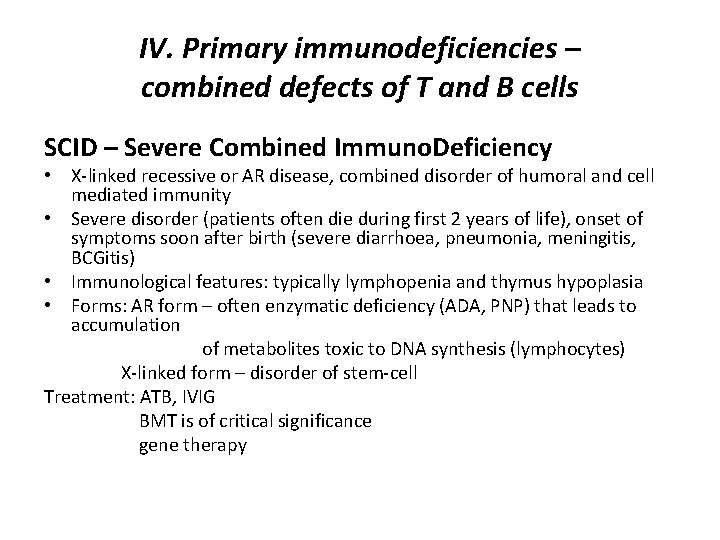 IV. Primary immunodeficiencies – combined defects of T and B cells

SCID – Severe Combined ImmunoDeficiency

• X-linked recessive or AR disease, combined disorder of humoral and cell mediated immunity
• Severe disorder (patients often die during first 2 years of life), onset of symptoms soon after birth (severe diarrhoea, pneumonia, meningitis, BCGitis)
• Immunological features: typically lymphopenia and thymus hypoplasia
• Forms: AR form – often enzymatic deficiency (ADA, PNP) that leads to accumulation
of metabolites toxic to DNA synthesis (lymphocytes)
X-linked form – disorder of stem-cell

Treatment: ATB, IVIG
BMT is of critical significance
gene therapy